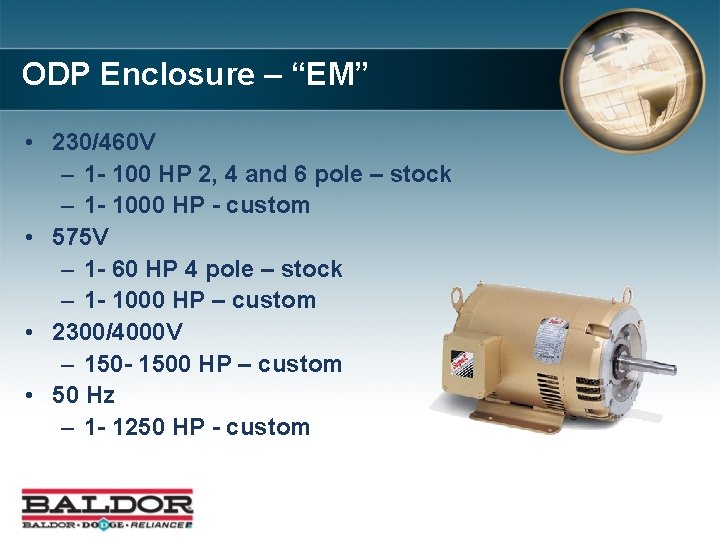 ODP Enclosure – “EM”

• 230/460V
– 1- 100 HP 2, 4 and 6 pole – stock
– 1- 1000 HP - custom
• 575V
– 1- 60 HP 4 pole – stock
– 1- 1000 HP – custom
• 2300/4000V
– 150- 1500 HP – custom
• 50 Hz
– 1- 1250 HP - custom

BALDOR
BALDOR • DODGE • RELIANCE